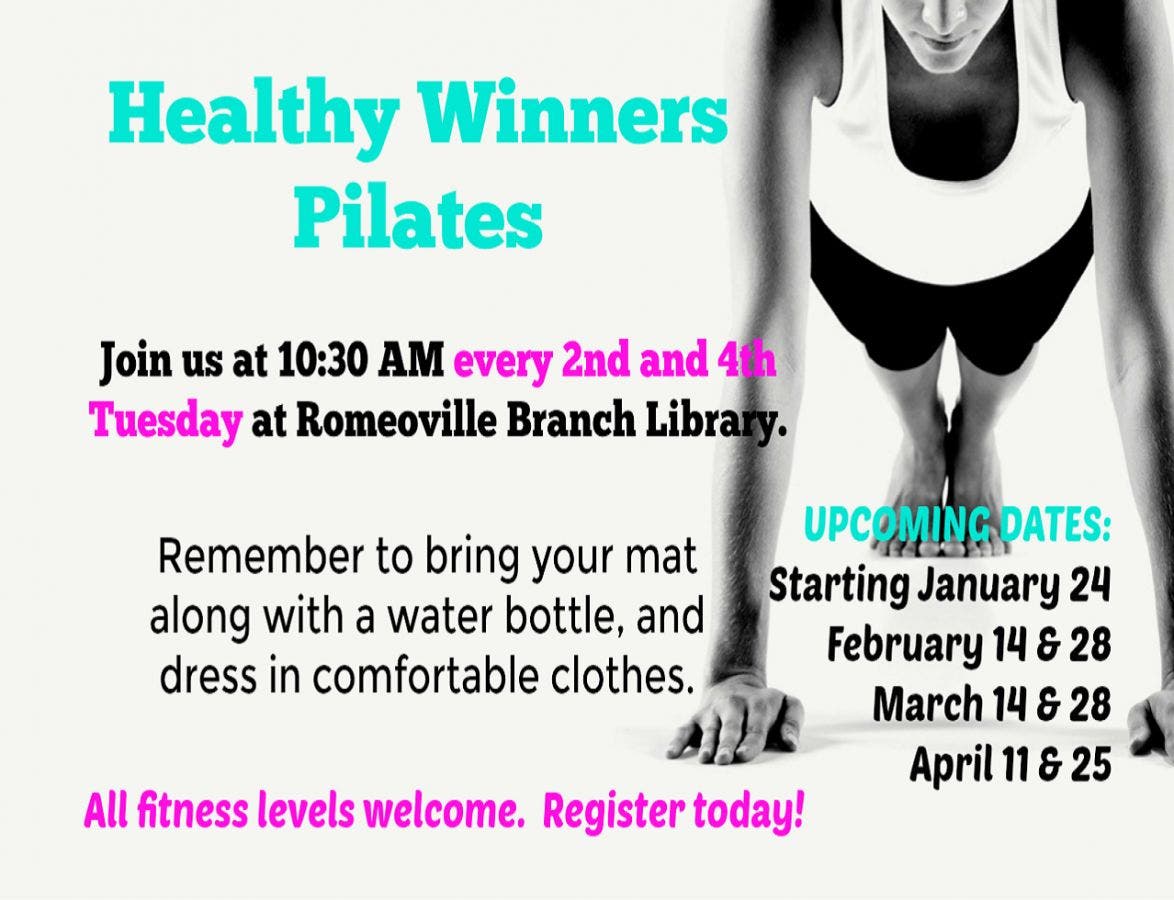 Healthy Winners Pilates

Join us at 10:30 AM every 2nd and 4th Tuesday at Romeoville Branch Library.

Remember to bring your mat along with a water bottle, and dress in comfortable clothes.

All fitness levels welcome. Register today!

UPCOMING DATES:
Starting January 24
February 14 & 28
March 14 & 28
April 11 & 25